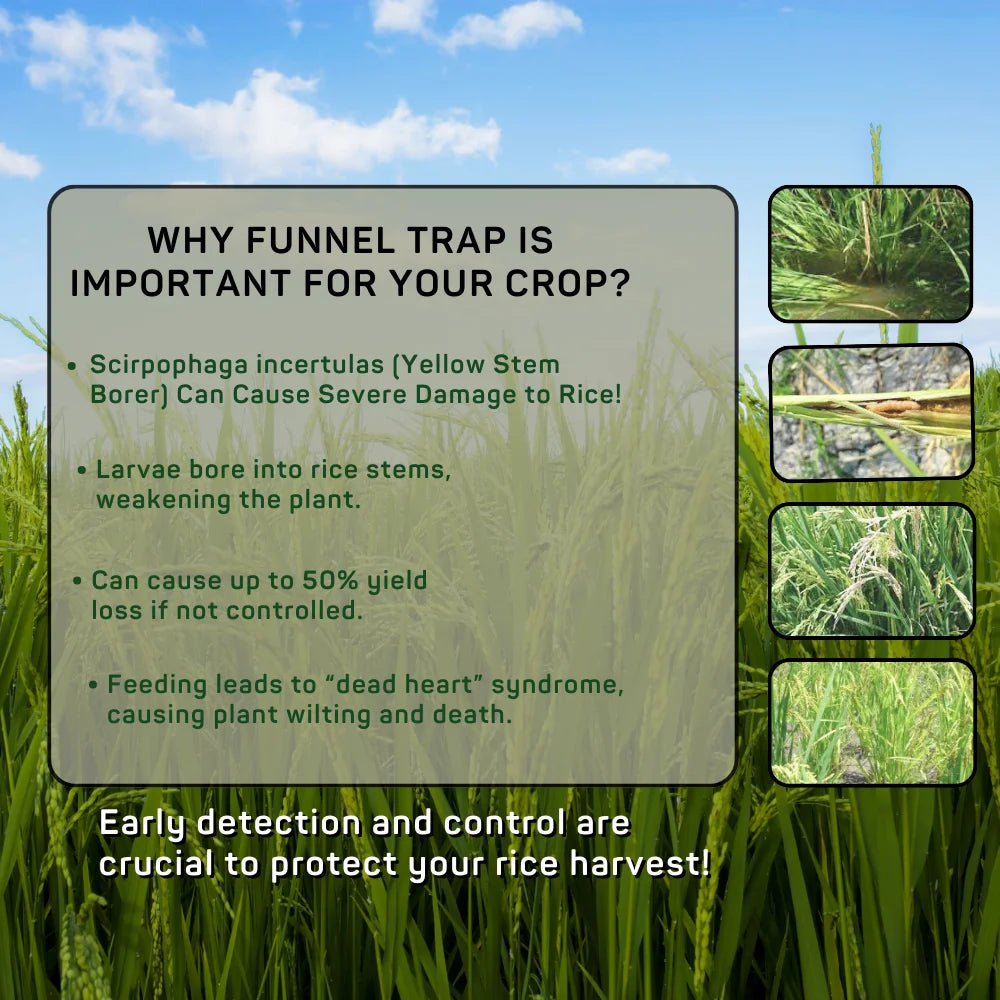 WHY FUNNEL TRAP IS IMPORTANT FOR YOUR CROP?

• Scirpophaga incertulas (Yellow Stem Borer) Can Cause Severe Damage to Rice!

• Larvae bore into rice stems, weakening the plant.

• Can cause up to 50% yield loss if not controlled.

• Feeding leads to “dead heart” syndrome, causing plant wilting and death.

Early detection and control are crucial to protect your rice harvest!